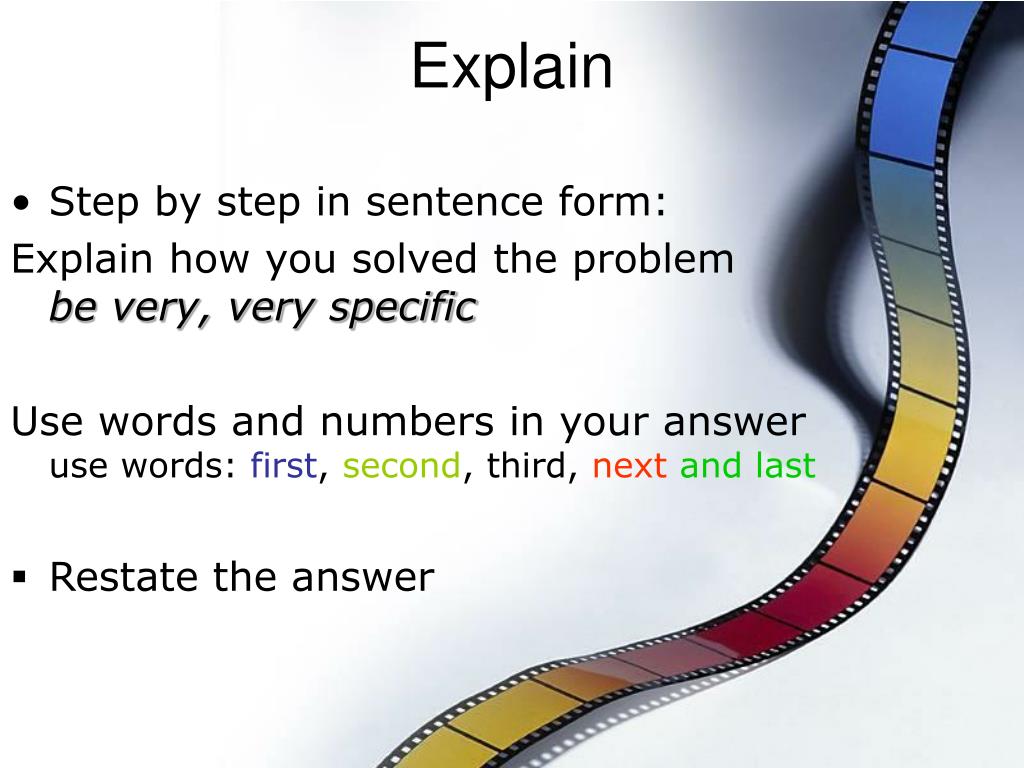 Explain

• Step by step in sentence form:

Explain how you solved the problem
be very, very specific

Use words and numbers in your answer
use words: first, second, third, next and last

▪ Restate the answer